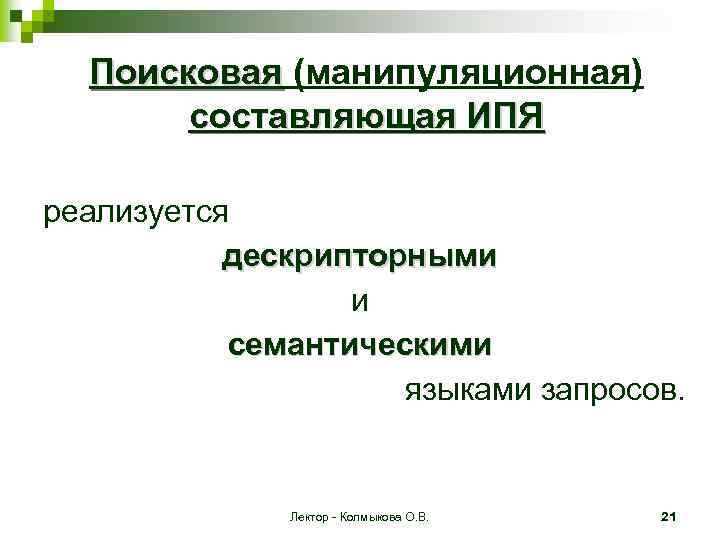 Поисковая (манипуляционная) составляющая ИПЯ

реализуется

дескрипторными

и

семантическими

языками запросов.

Лектор - Колмыкова О.В.

21